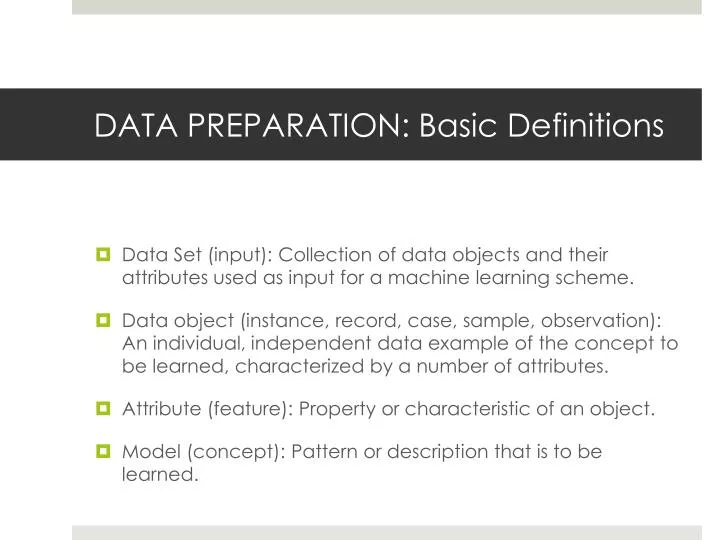 DATA PREPARATION: Basic Definitions

Data Set (input): Collection of data objects and their attributes used as input for a machine learning scheme.

Data object (instance, record, case, sample, observation): An individual, independent data example of the concept to be learned, characterized by a number of attributes.

Attribute (feature): Property or characteristic of an object.

Model (concept): Pattern or description that is to be learned.